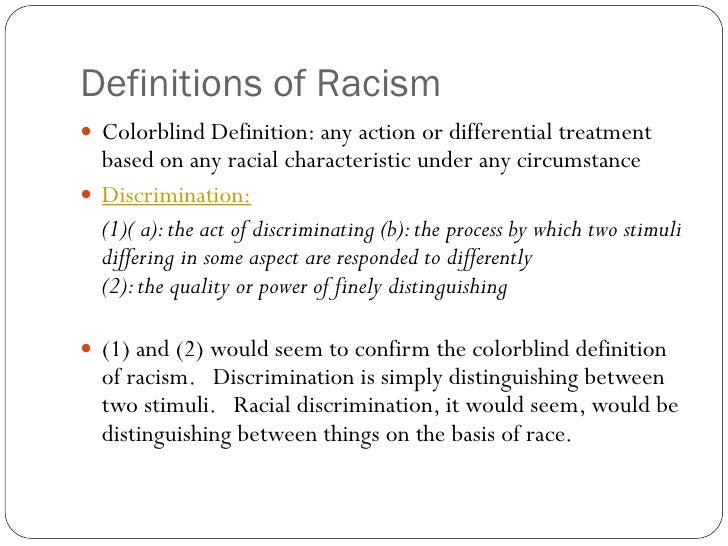 Definitions of Racism

Colorblind Definition: any action or differential treatment based on any racial characteristic under any circumstance

Discrimination:

(1)( a): the act of discriminating (b): the process by which two stimuli differing in some aspect are responded to differently
(2): the quality or power of finely distinguishing

(1) and (2) would seem to confirm the colorblind definition of racism. Discrimination is simply distinguishing between two stimuli. Racial discrimination, it would seem, would be distinguishing between things on the basis of race.